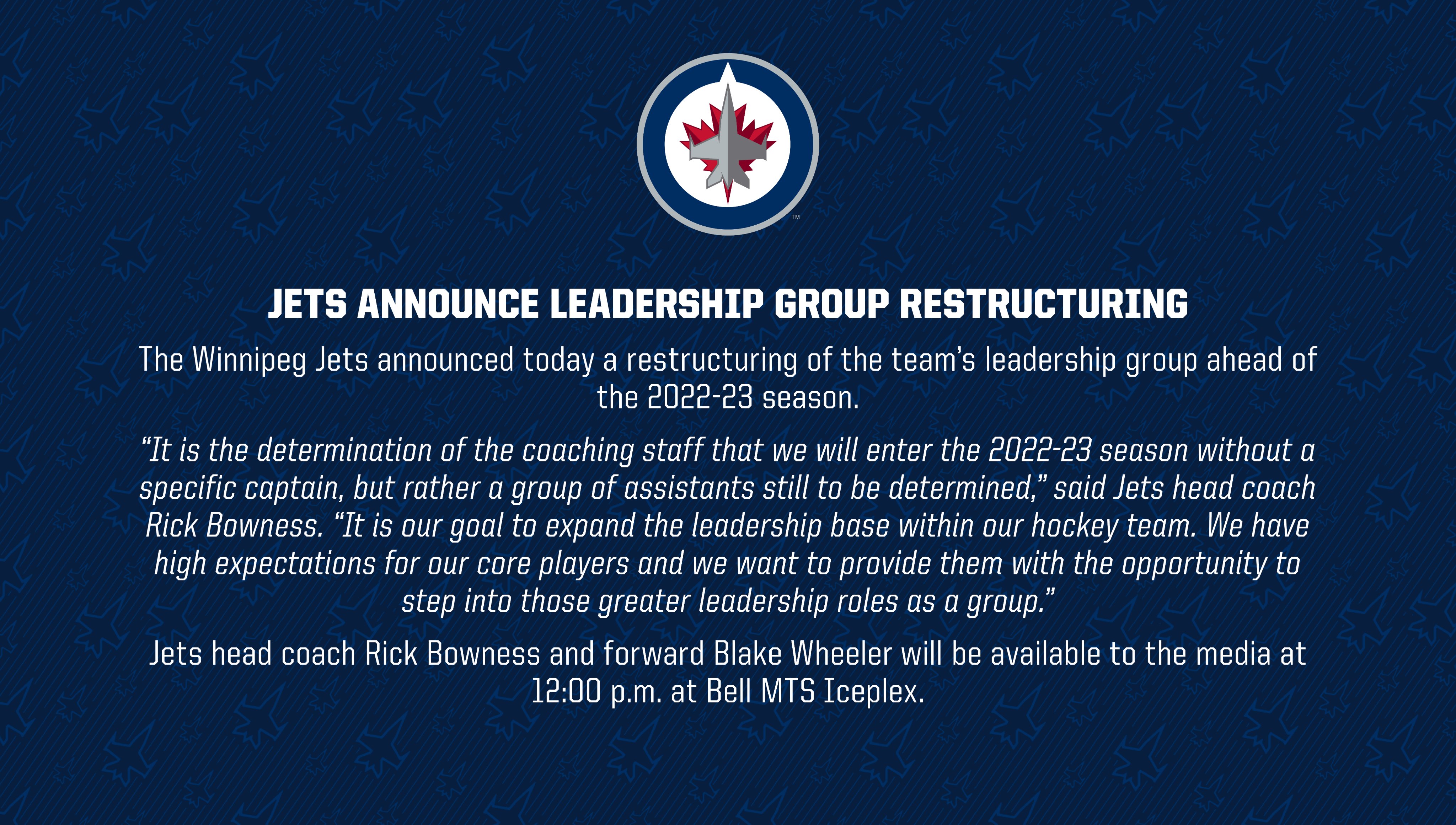 ™

JETS ANNOUNCE LEADERSHIP GROUP RESTRUCTURING

The Winnipeg Jets announced today a restructuring of the team's leadership group ahead of the 2022-23 season.

"It is the determination of the coaching staff that we will enter the 2022-23 season without a specific captain, but rather a group of assistants still to be determined," said Jets head coach Rick Bowness. "It is our goal to expand the leadership base within our hockey team. We have high expectations for our core players and we want to provide them with the opportunity to step into those greater leadership roles as a group."

Jets head coach Rick Bowness and forward Blake Wheeler will be available to the media at 12:00 p.m. at Bell MTS Iceplex.